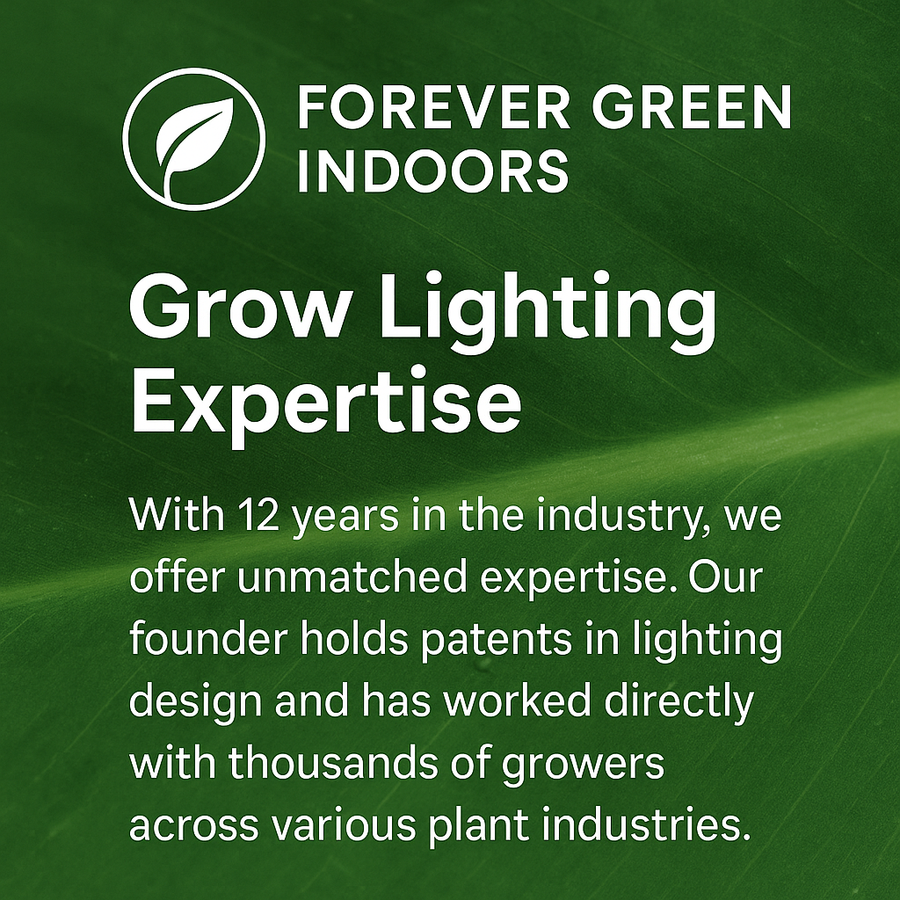 FOREVER GREEN INDOORS

Grow Lighting Expertise

With 12 years in the industry, we offer unmatched expertise. Our founder holds patents in lighting design and has worked directly with thousands of growers across various plant industries.